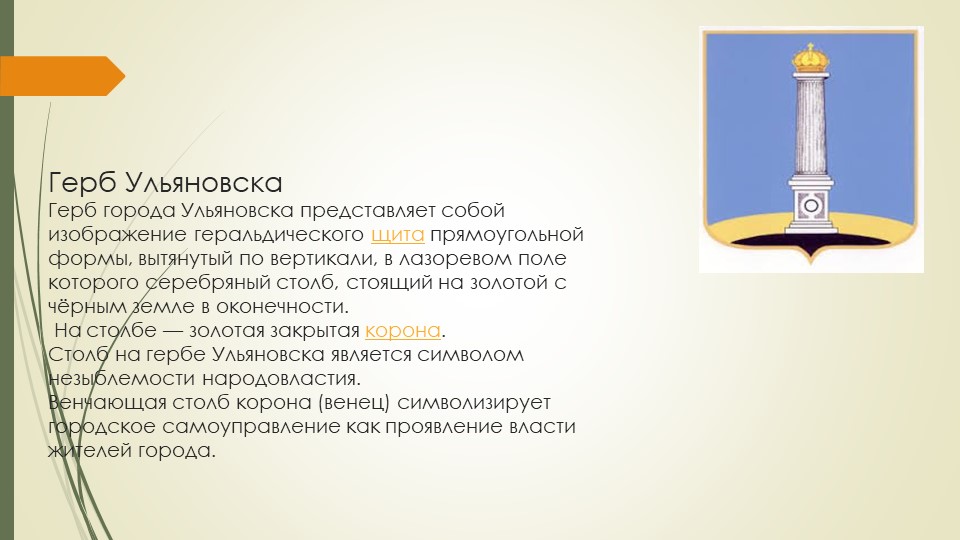 Герб Ульяновска
Герб города Ульяновска представляет собой изображение геральдического щита прямоугольной формы, вытянутый по вертикали, в лазоревом поле которого серебряный столб, стоящий на золотой с чёрным земле в оконечности.
На столбе — золотая закрытая корона.
Столб на гербе Ульяновска является символом незыблемости народовластия.
Венчающая столб корона (венец) символизирует городское самоуправление как проявление власти жителей города.